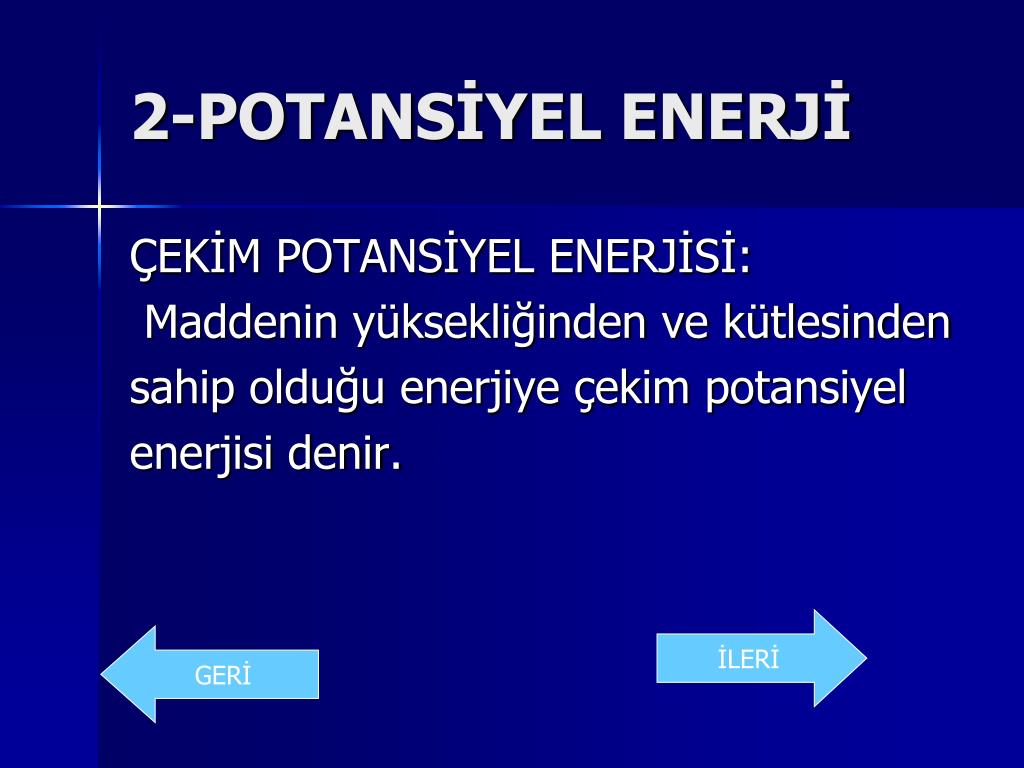 2-POTANSİYEL ENERJİ

ÇEKİM POTANSİYEL ENERJİSİ:

Maddenin yüksekliğinden ve kütlesinden sahip olduğu enerjiye çekim potansiyel enerjisi denir.

GERİ

İLERİ